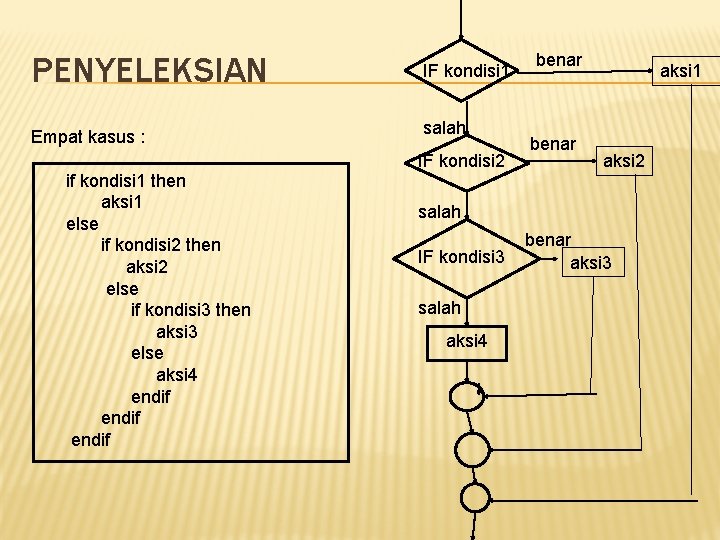 PENYELEKSIAN

Empat kasus :

if kondisi1 then
aksi1
else
if kondisi2 then
aksi2
else
if kondisi3 then
aksi3
else
aksi4
endif
endif
endif

IF kondisi1
benar
aksi1
salah
IF kondisi2
benar
aksi2
salah
IF kondisi3
benar
aksi3
salah
aksi4